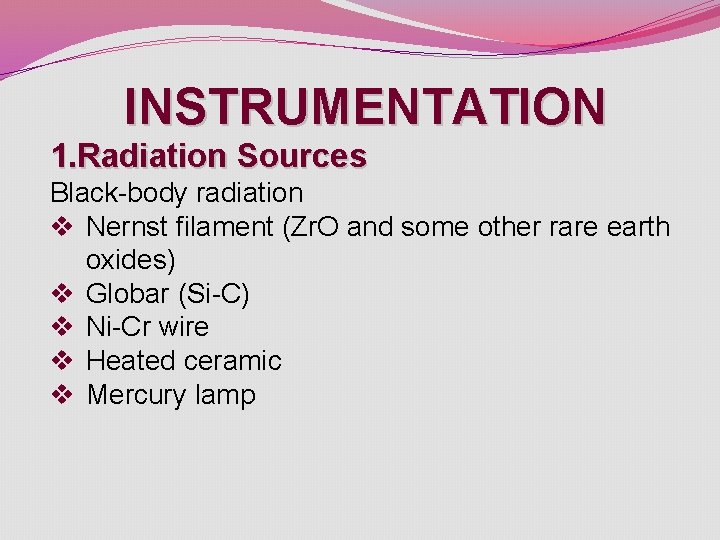 INSTRUMENTATION

1.Radiation Sources

Black-body radiation

❖ Nernst filament (ZrO and some other rare earth oxides)
❖ Globar (Si-C)
❖ Ni-Cr wire
❖ Heated ceramic
❖ Mercury lamp